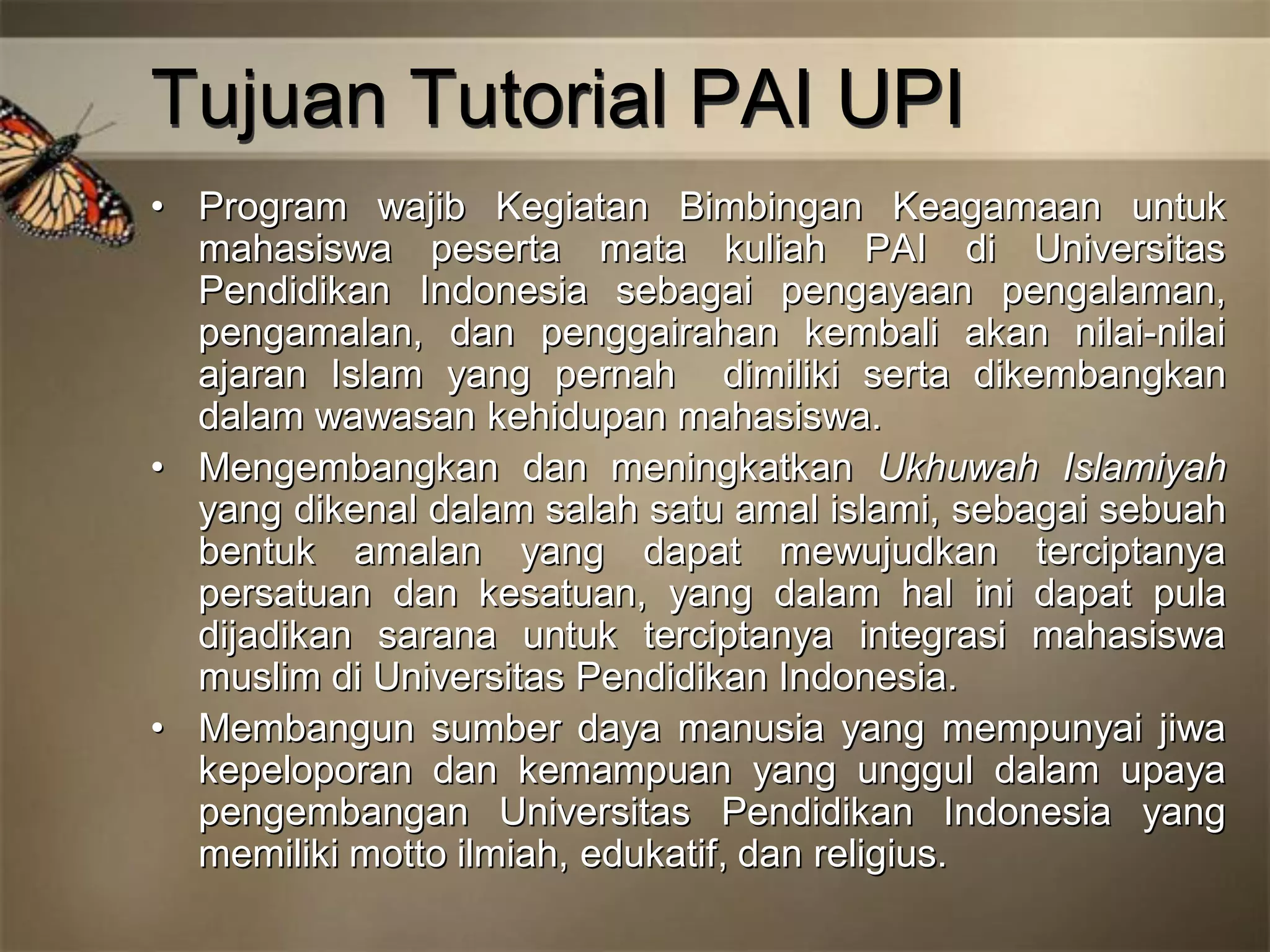 Tujuan Tutorial PAI UPI

• Program wajib Kegiatan Bimbingan Keagamaan untuk mahasiswa peserta mata kuliah PAI di Universitas Pendidikan Indonesia sebagai pengayaan pengalaman, pengamalan, dan penggairahan kembali akan nilai-nilai ajaran Islam yang pernah dimiliki serta dikembangkan dalam wawasan kehidupan mahasiswa.

• Mengembangkan dan meningkatkan Ukhuwah Islamiyah yang dikenal dalam salah satu amal islami, sebagai sebuah bentuk amalan yang dapat mewujudkan terciptanya persatuan dan kesatuan, yang dalam hal ini dapat pula dijadikan sarana untuk terciptanya integrasi mahasiswa muslim di Universitas Pendidikan Indonesia.

• Membangun sumber daya manusia yang mempunyai jiwa kepeloporan dan kemampuan yang unggul dalam upaya pengembangan Universitas Pendidikan Indonesia yang memiliki motto ilmiah, edukatif, dan religius.